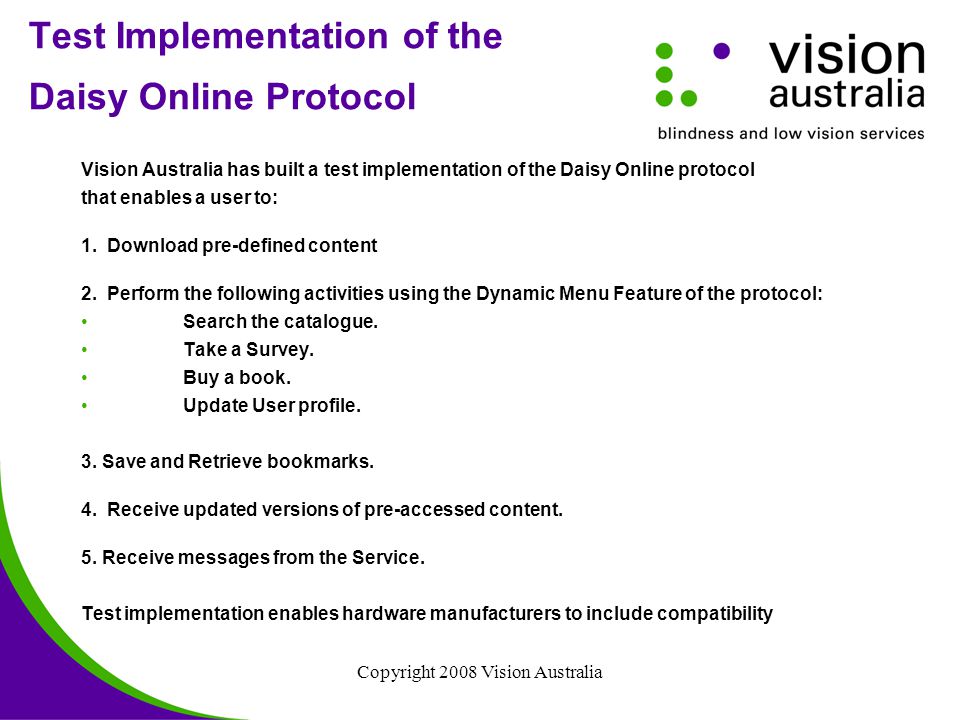 Test Implementation of the Daisy Online Protocol

vision australia
blindness and low vision services

Vision Australia has built a test implementation of the Daisy Online protocol that enables a user to:

1. Download pre-defined content

2. Perform the following activities using the Dynamic Menu Feature of the protocol:
• Search the catalogue.
• Take a Survey.
• Buy a book.
• Update User profile.

3. Save and Retrieve bookmarks.

4. Receive updated versions of pre-accessed content.

5. Receive messages from the Service.

Test implementation enables hardware manufacturers to include compatibility

Copyright 2008 Vision Australia